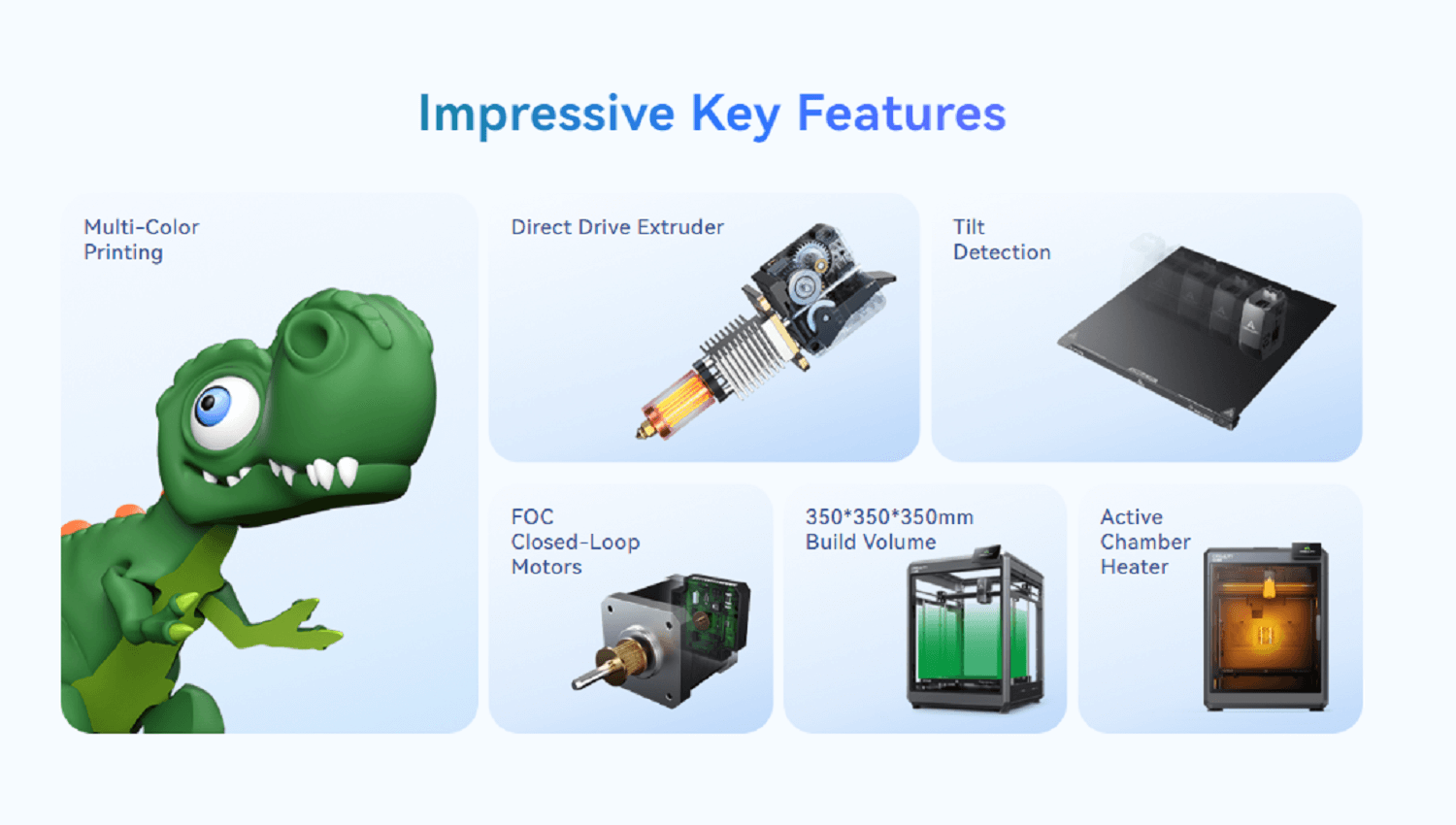 Impressive Key Features

Multi-Color Printing

Direct Drive Extruder

Tilt Detection

FOC Closed-Loop Motors

350*350*350mm Build Volume

Active Chamber Heater